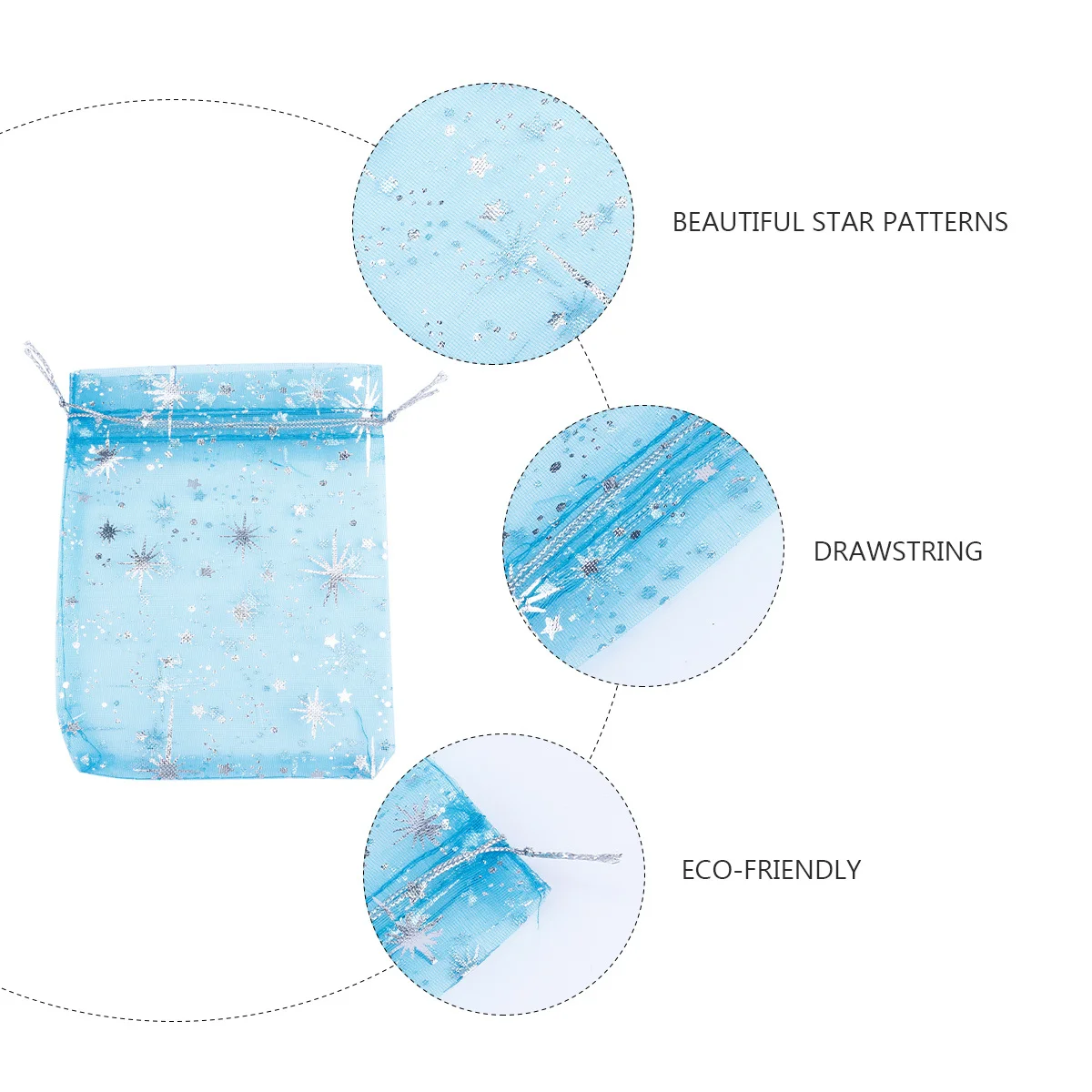 BEAUTIFUL STAR PATTERNS

DRAWSTRING

ECO-FRIENDLY